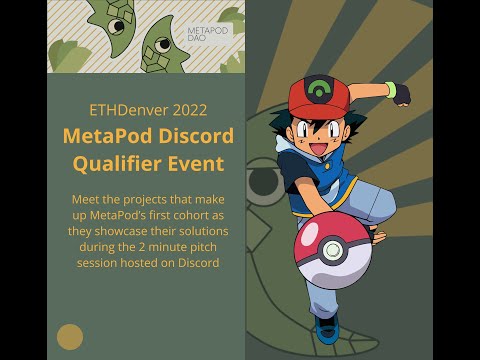 METAPOD DAO

ETHDenver 2022

MetaPod Discord Qualifier Event

Meet the projects that make up MetaPod's first cohort as they showcase their solutions during the 2 minute pitch session hosted on Discord